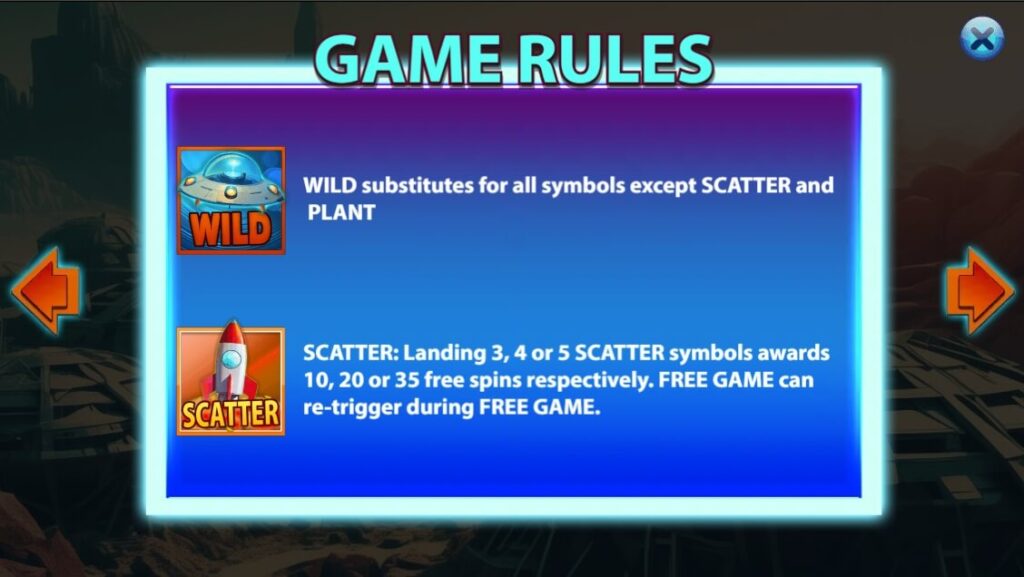 GAME RULES

WILD

WILD substitutes for all symbols except SCATTER and PLANT

SCATTER

SCATTER: Landing 3, 4 or 5 SCATTER symbols awards 10, 20 or 35 free spins respectively. FREE GAME can re-trigger during FREE GAME.